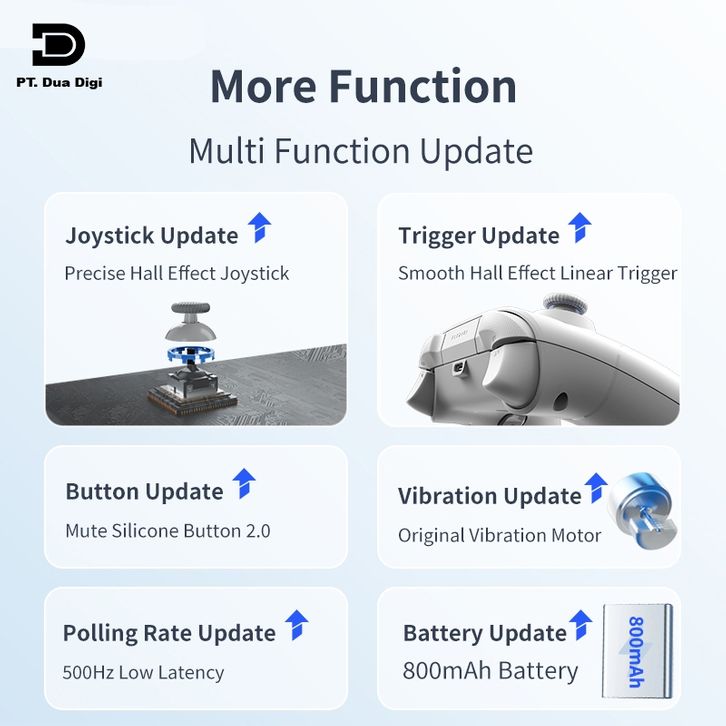 PT. Dua Digi

More Function

Multi Function Update

Joystick Update

Precise Hall Effect Joystick

Trigger Update

Smooth Hall Effect Linear Trigger

Button Update

Mute Silicone Button 2.0

Vibration Update

Original Vibration Motor

Polling Rate Update

500Hz Low Latency

Battery Update

800mAh Battery

800mAh